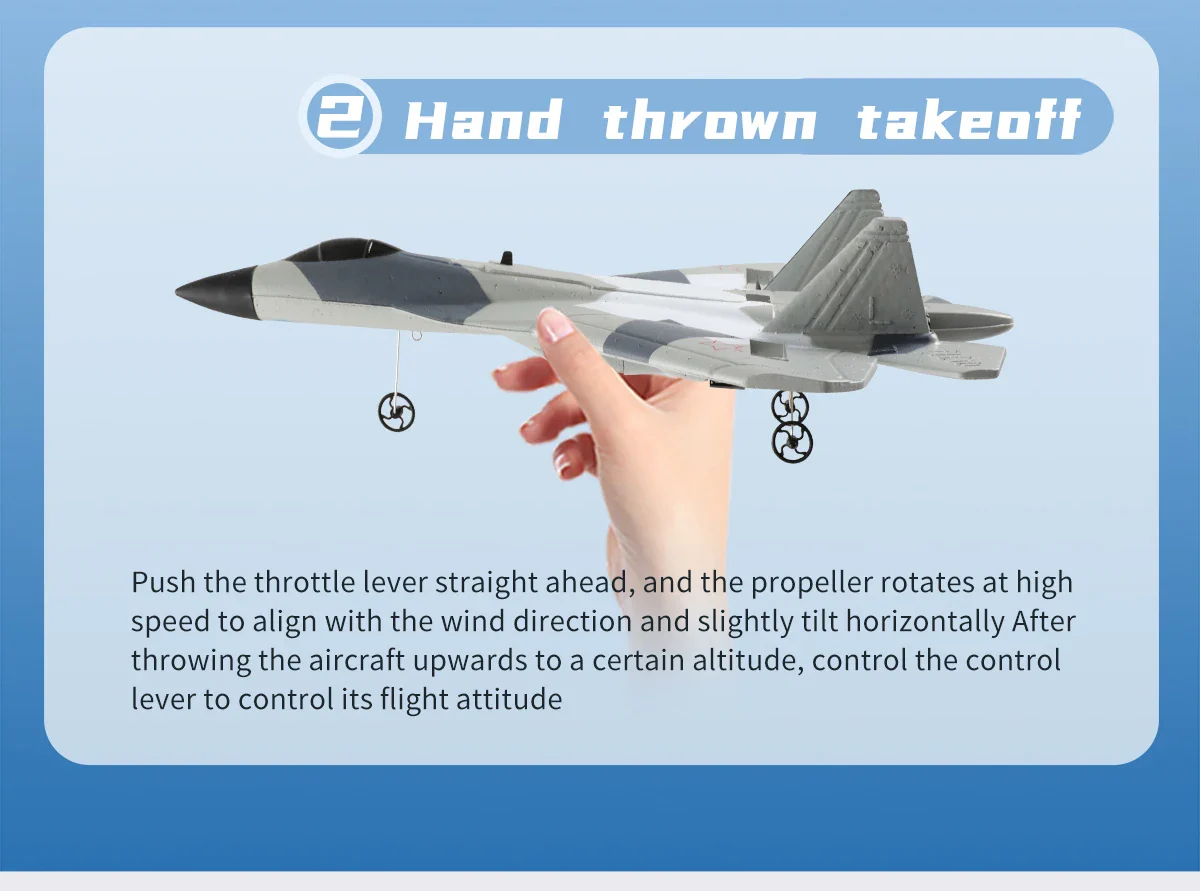 2 Hand thrown takeoff

Push the throttle lever straight ahead, and the propeller rotates at high speed to align with the wind direction and slightly tilt horizontally After throwing the aircraft upwards to a certain altitude, control the control lever to control its flight attitude